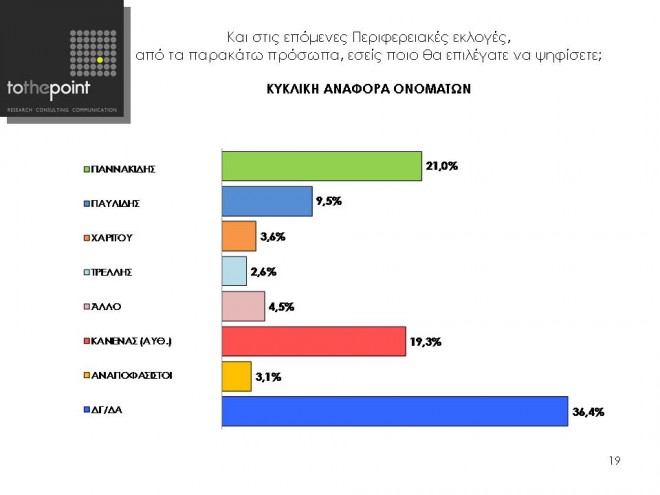 tothepoint
RESEARCH CONSULTING COMMUNICATION

Και στις επόμενες Περιφερειακές εκλογές, από τα παρακάτω πρόσωπα, εσείς ποιο θα επιλέγατε να ψηφίσετε;

ΚΥΚΛΙΚΗ ΑΝΑΦΟΡΑ ΟΝΟΜΑΤΩΝ

ΓΙΑΝΝΑΚΙΔΗΣ 21,0%
ΠΑΥΛΙΔΗΣ 9,5%
ΧΑΡΙΤΟΥ 3,6%
ΤΡΕΛΛΗΣ 2,6%
ΆΛΛΟ 4,5%
ΚΑΝΕΝΑΣ (ΑΥΘ.) 19,3%
ΑΝΑΠΟΦΑΣΙΣΤΟΙ 3,1%
ΔΓ/ΔΑ 36,4%

19